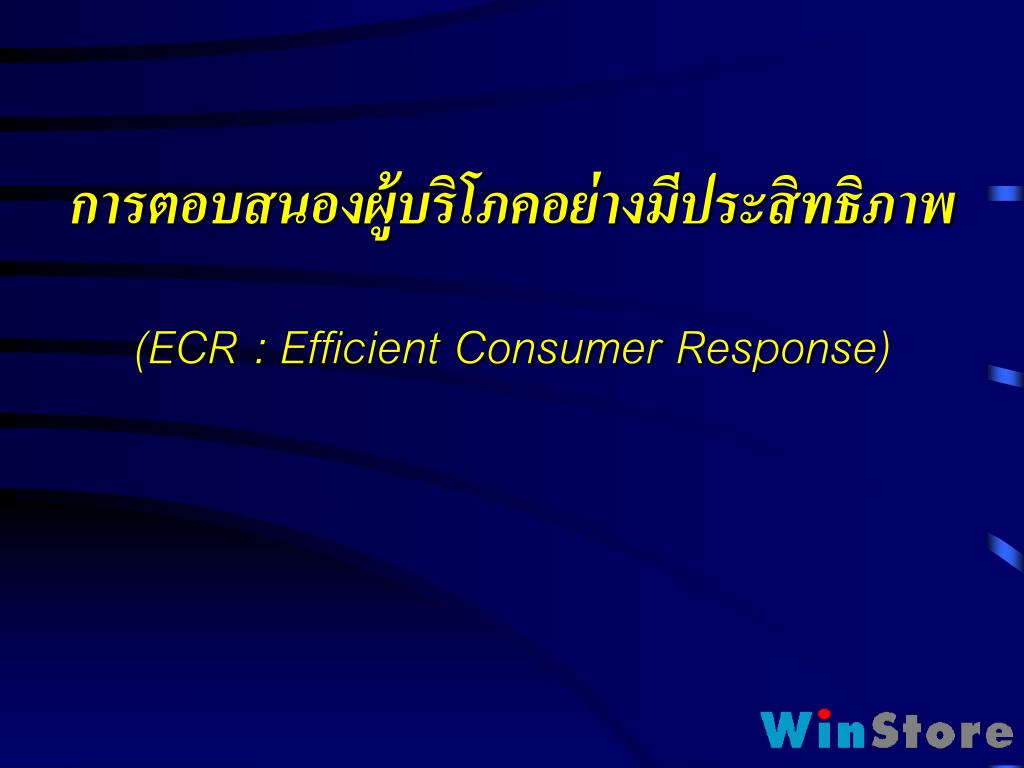 การตอบสนองผู้บริโภคอย่างมีประสิทธิภาพ

(ECR : Efficient Consumer Response)

WinStore